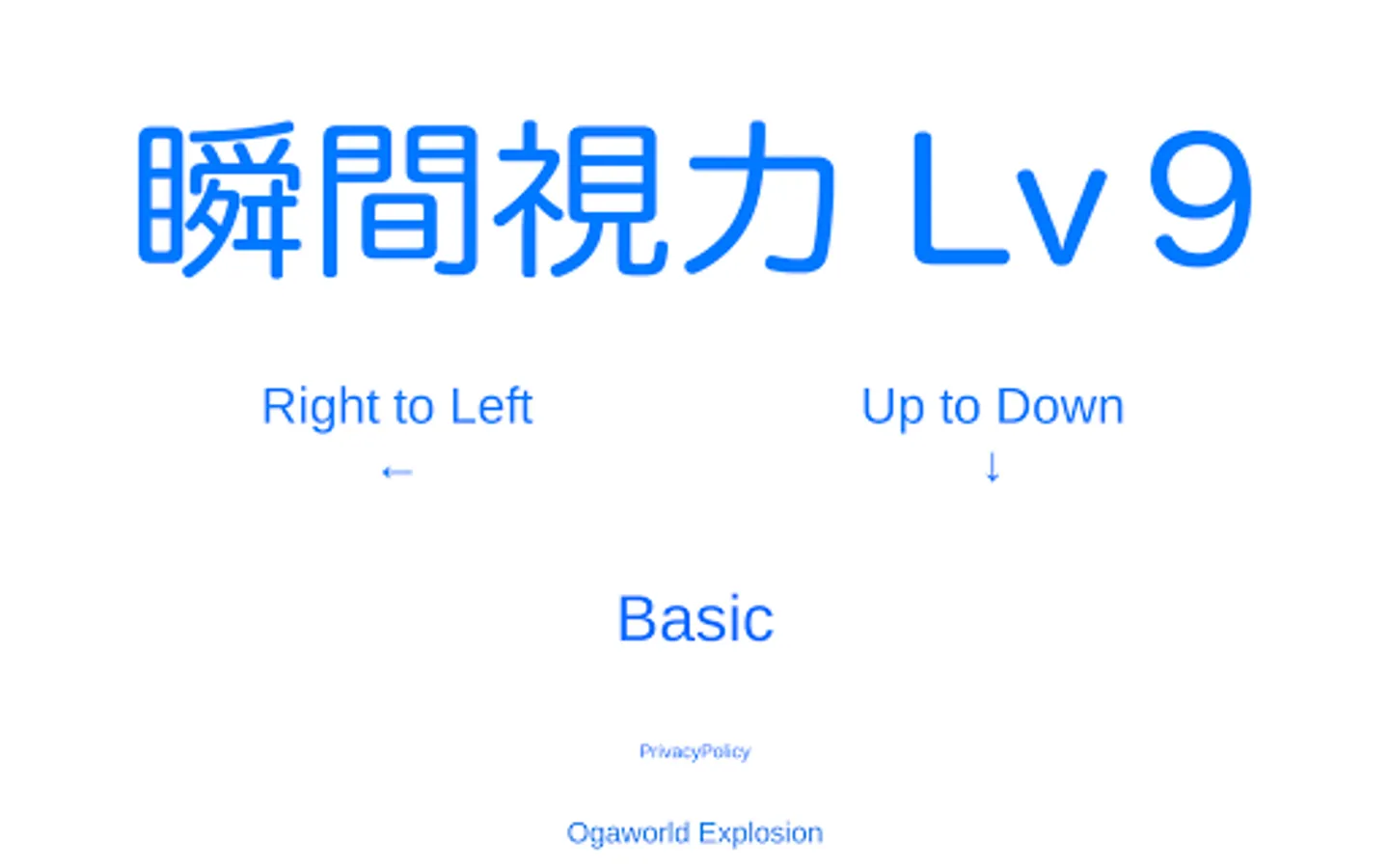 瞬間視力 Lv 9

Right to Left
←

Up to Down
↓

Basic

PrivacyPolicy

Ogaworld Explosion